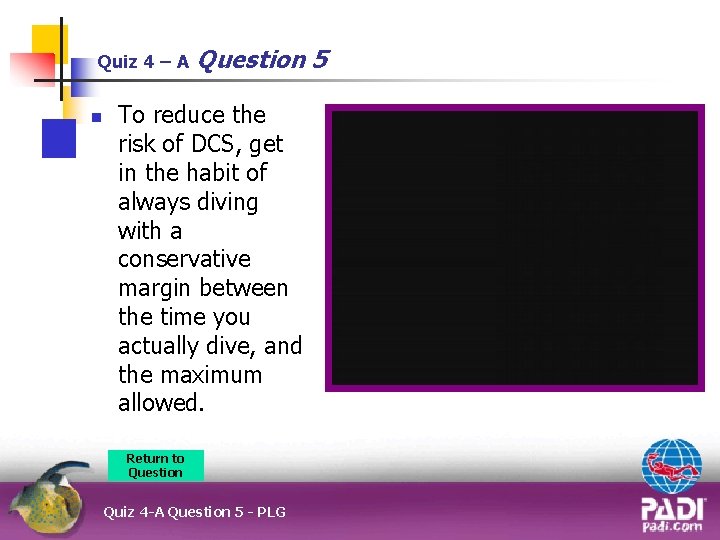 Quiz 4 – A Question 5

To reduce the risk of DCS, get in the habit of always diving with a conservative margin between the time you actually dive, and the maximum allowed.

Return to Question

Quiz 4-A Question 5 - PLG

PADI
padi.com